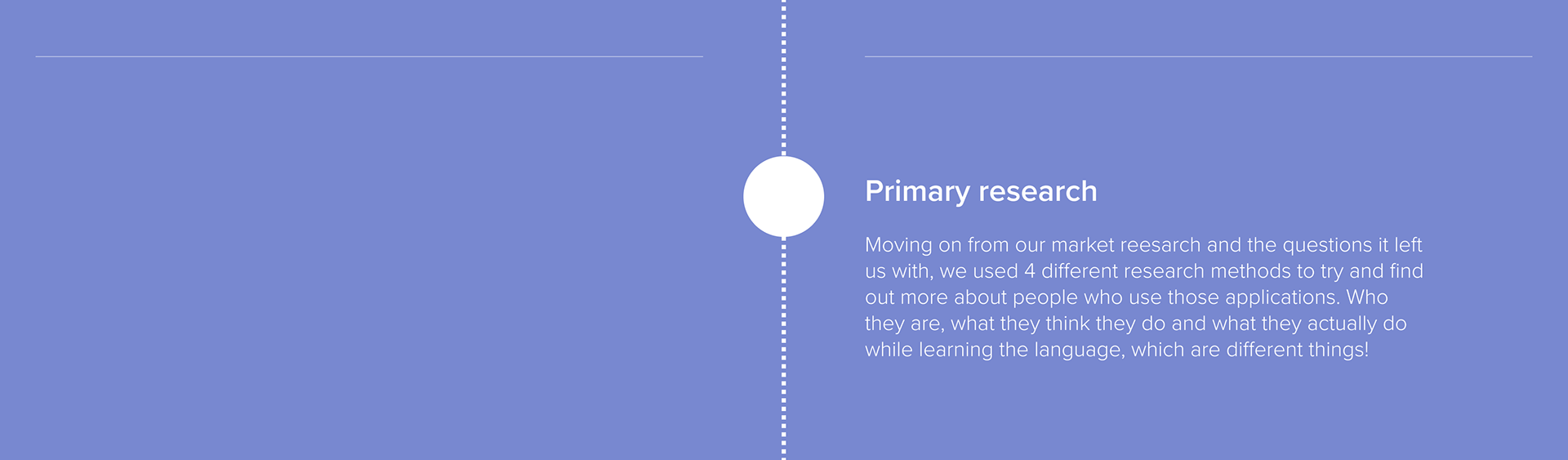 Primary research

Moving on from our market reesarch and the questions it left us with, we used 4 different research methods to try and find out more about people who use those applications. Who they are, what they think they do and what they actually do while learning the language, which are different things!